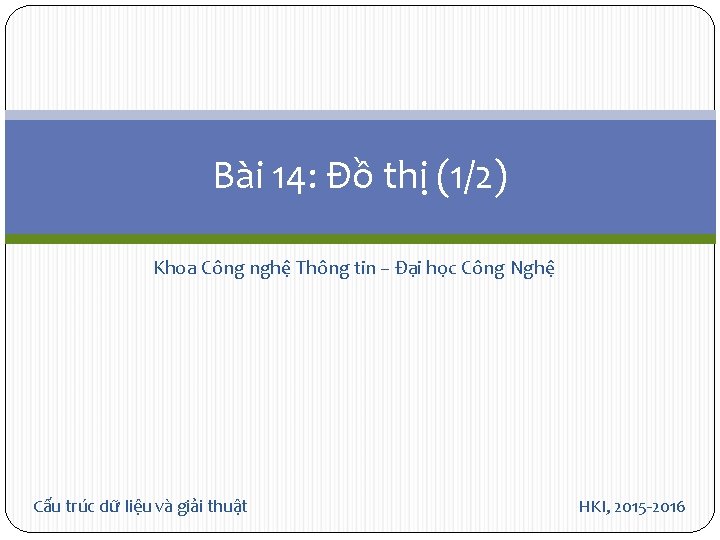 Bài 14: Đồ thị (1/2)

Khoa Công nghệ Thông tin – Đại học Công Nghệ

Cấu trúc dữ liệu và giải thuật

HKI, 2015-2016